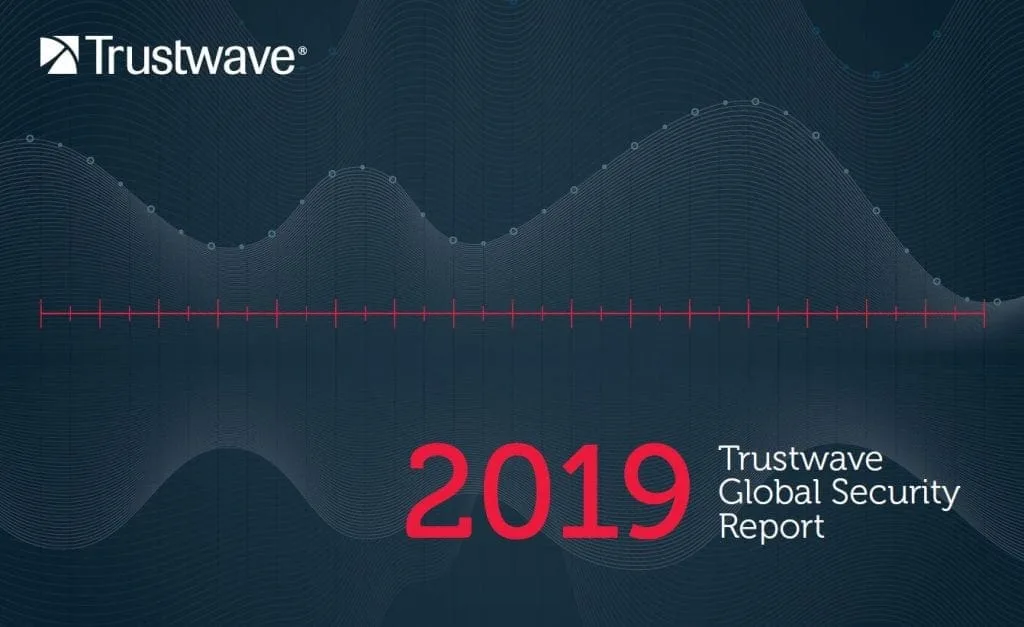 Trustwave®

2019 Trustwave Global Security Report